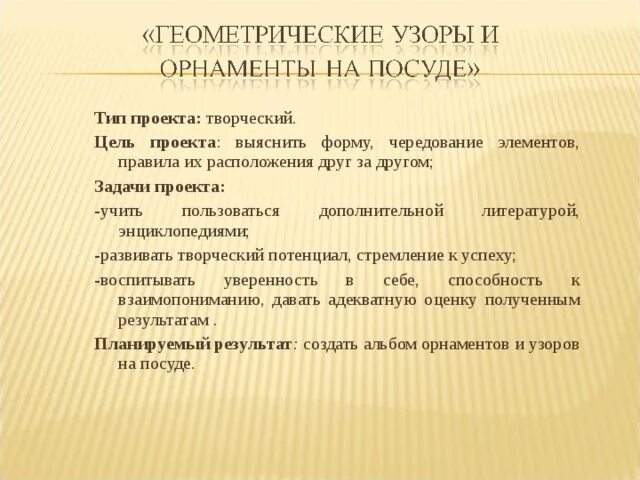 «ГЕОМЕТРИЧЕСКИЕ УЗОРЫ И ОРНАМЕНТЫ НА ПОСУДЕ»

Тип проекта: творческий.

Цель проекта: выяснить форму, чередование элементов, правила их расположения друг за другом;

Задачи проекта:

-учить пользоваться дополнительной литературой, энциклопедиями;

-развивать творческий потенциал, стремление к успеху;

-воспитывать уверенность в себе, способность к взаимопониманию, давать адекватную оценку полученным результатам .

Планируемый результат: создать альбом орнаментов и узоров на посуде.